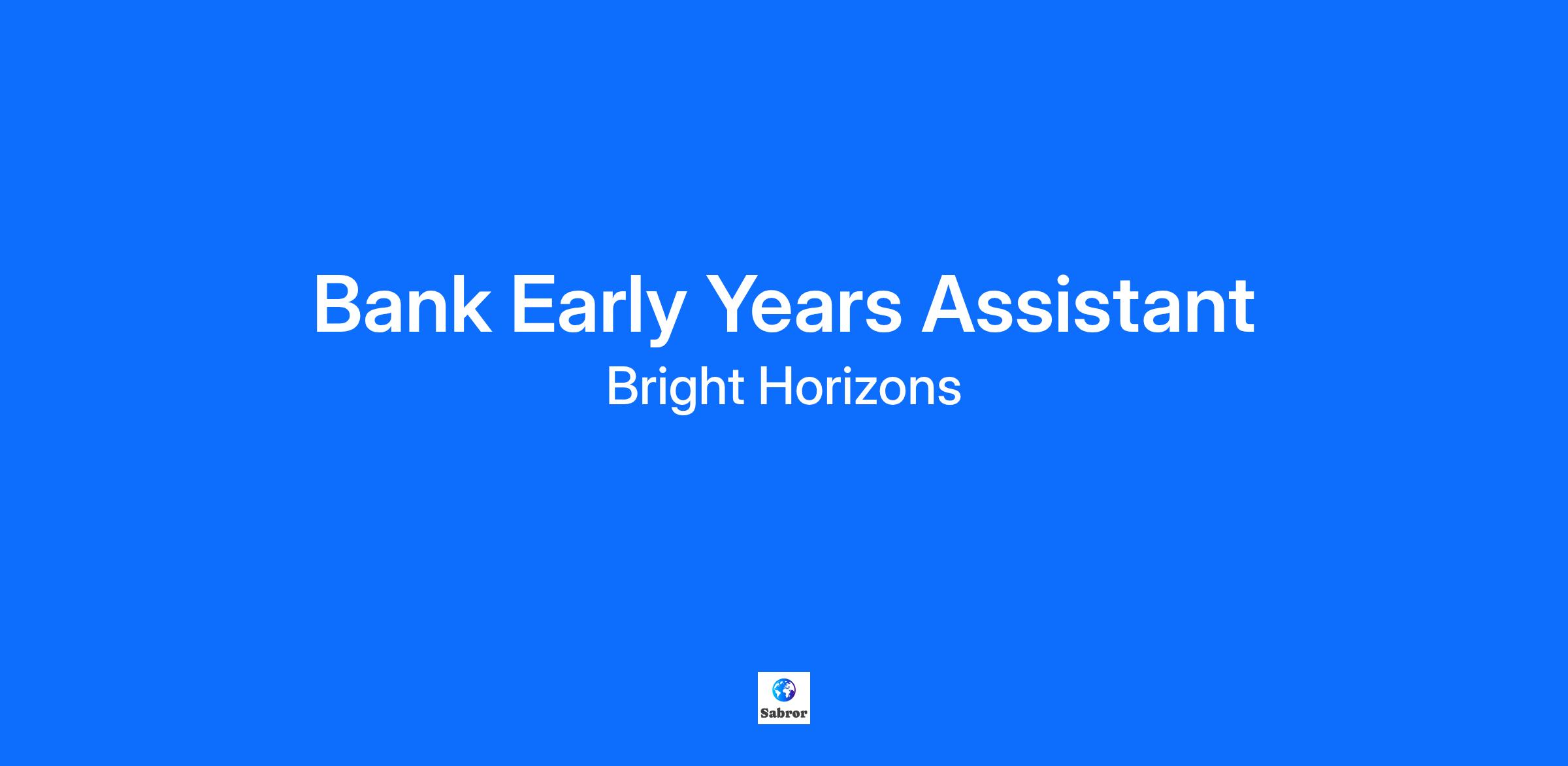 Bank Early Years Assistant

Bright Horizons

Sabror